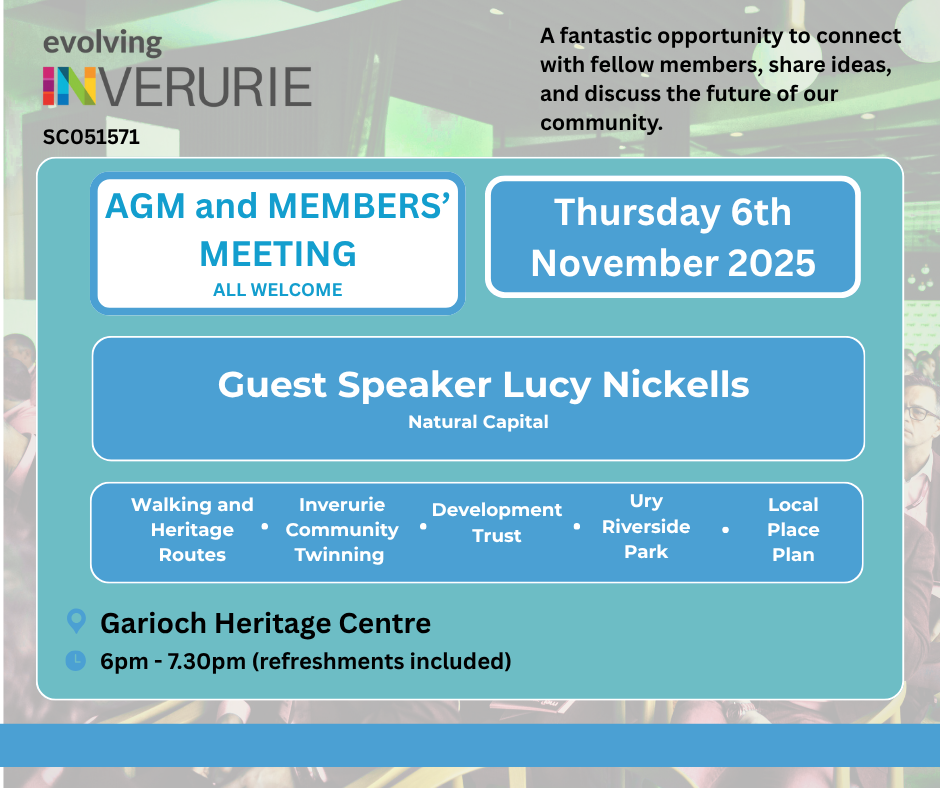 evolving
INVERURIE
SC051571

A fantastic opportunity to connect with fellow members, share ideas, and discuss the future of our community.

AGM and MEMBERS' MEETING
ALL WELCOME

Thursday 6th November 2025

Guest Speaker Lucy Nickells
Natural Capital

Walking and Heritage Routes • Inverurie Community Twinning • Development Trust • Ury Riverside Park • Local Place Plan

Garioch Heritage Centre
6pm - 7.30pm (refreshments included)